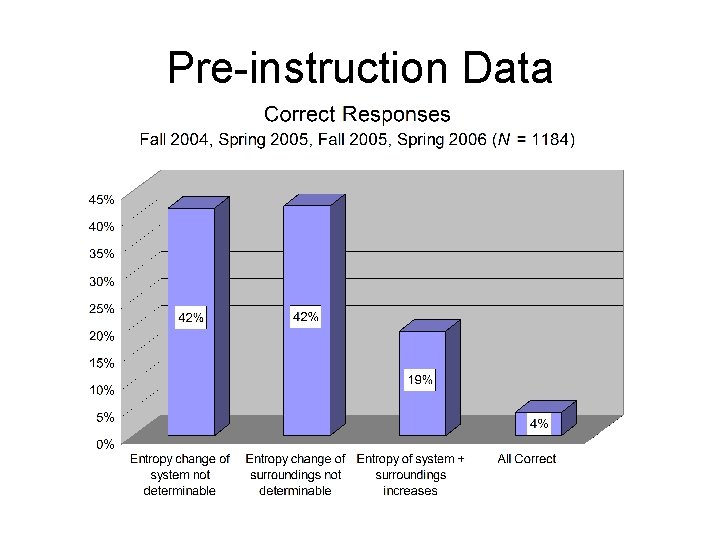 Pre-instruction Data

Correct Responses
Fall 2004, Spring 2005, Fall 2005, Spring 2006 ($N$ = 1184)

45%
40%
35%
30%
25%
20%
15%
10%
5%
0%

42%
42%
19%
4%

Entropy change of system not determinable
Entropy change of surroundings not determinable
Entropy of system + surroundings increases
All Correct